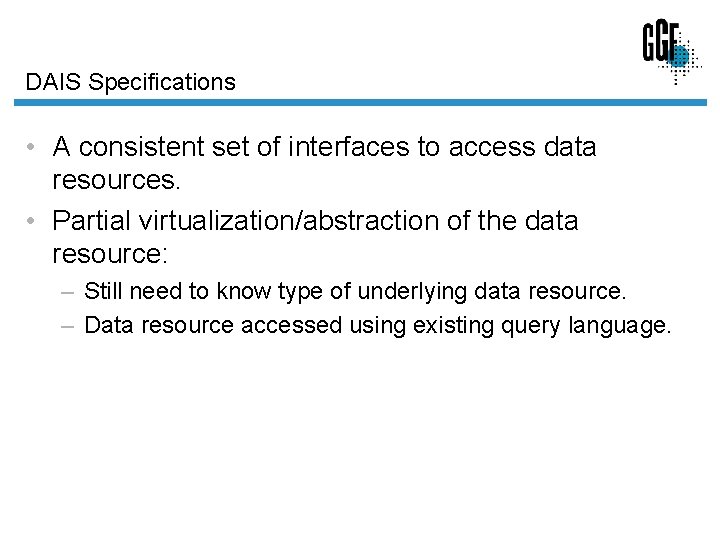 GGF

DAIS Specifications

• A consistent set of interfaces to access data resources.

• Partial virtualization/abstraction of the data resource:

– Still need to know type of underlying data resource.

– Data resource accessed using existing query language.